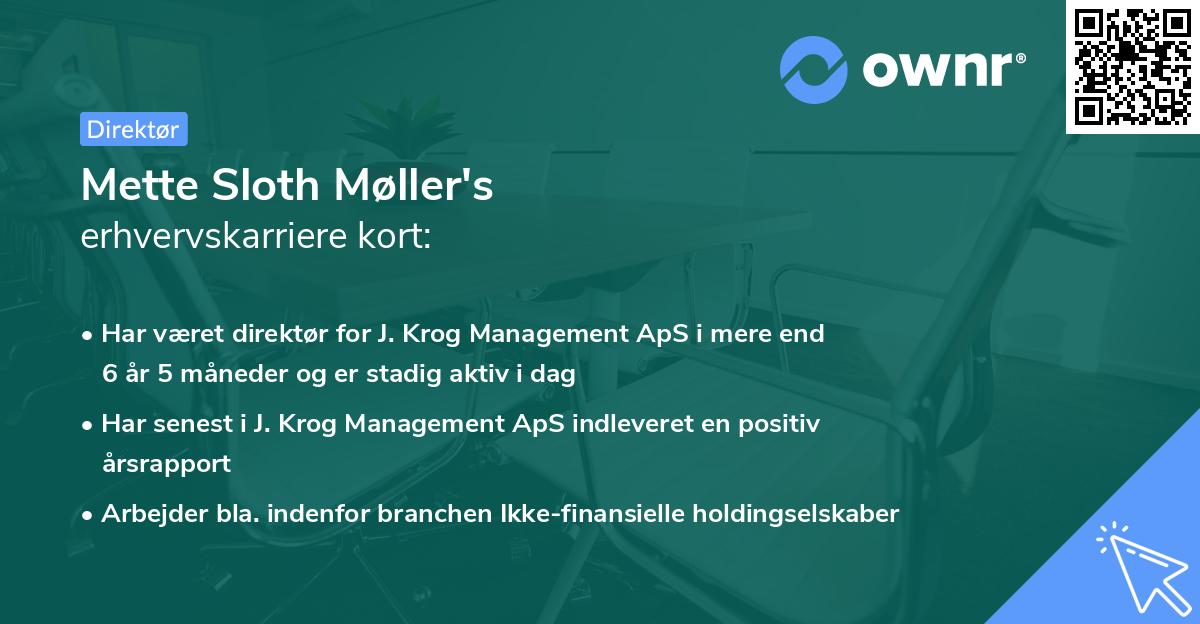 ownr®

Direktør

Mette Sloth Møller's
erhvervskarriere kort:

• Har været direktør for J. Krog Management ApS i mere end 6 år 5 måneder og er stadig aktiv i dag

• Har senest i J. Krog Management ApS indleveret en positiv årsrapport

• Arbejder bla. indenfor branchen Ikke-finansielle holdingselskaber